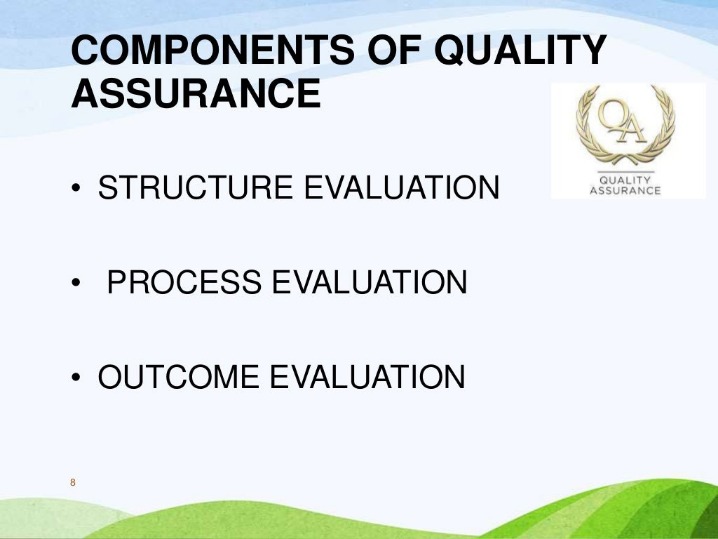 COMPONENTS OF QUALITY ASSURANCE

QA
QUALITY ASSURANCE

• STRUCTURE EVALUATION

• PROCESS EVALUATION

• OUTCOME EVALUATION

8